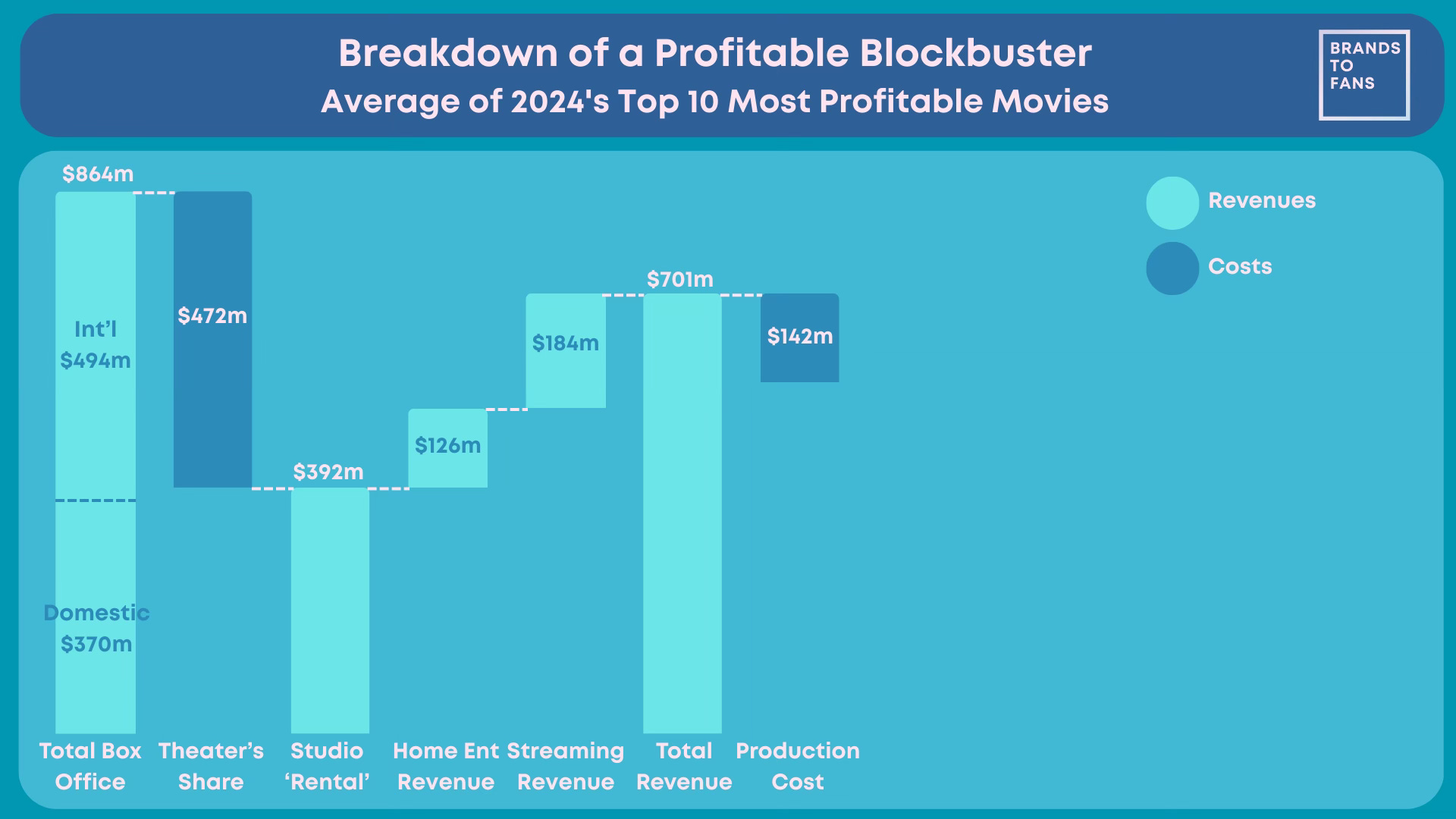 Breakdown of a Profitable Blockbuster
Average of 2024's Top 10 Most Profitable Movies

BRANDS TO FANS

Revenues
Costs

$864m
Int'l
$494m
Domestic
$370m
$472m
$392m
$126m
$184m
$701m
$142m

Total Box Office
Theater's Share
Studio 'Rental'
Home Ent Revenue
Streaming Revenue
Total Revenue
Production Cost